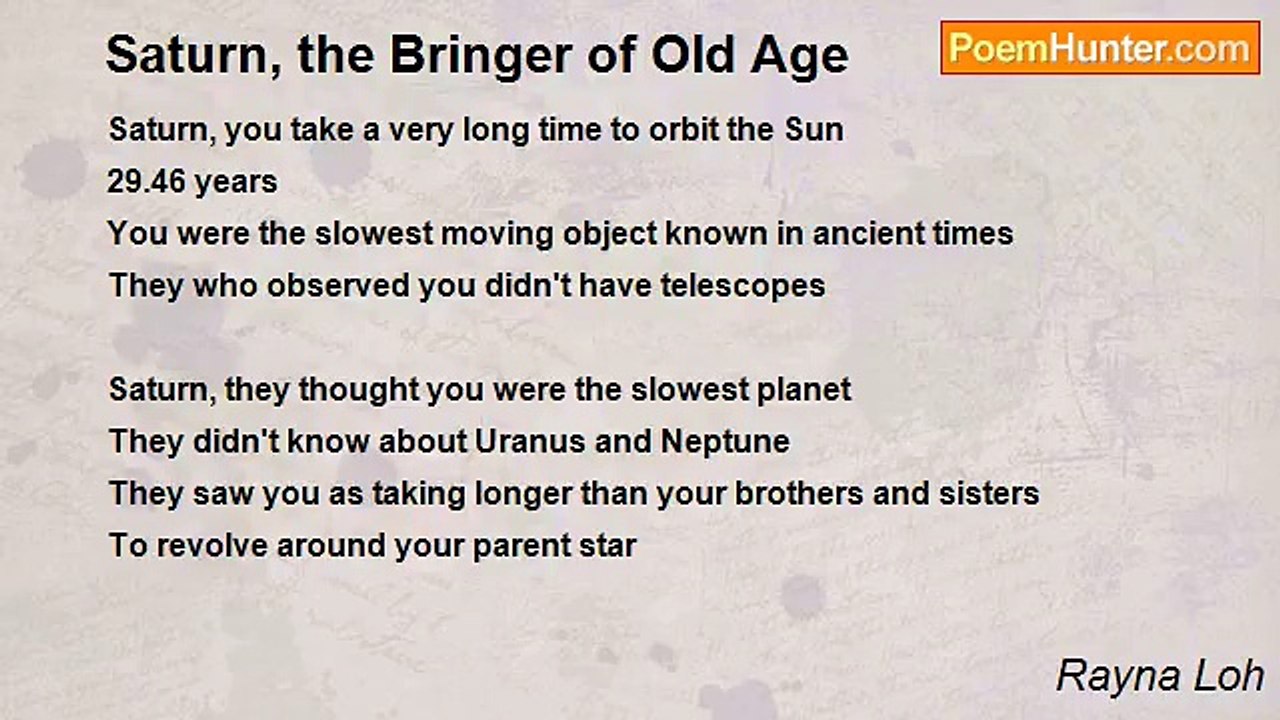 Saturn, the Bringer of Old Age

PoemHunter.com

Saturn, you take a very long time to orbit the Sun
29.46 years
You were the slowest moving object known in ancient times
They who observed you didn't have telescopes

Saturn, they thought you were the slowest planet
They didn't know about Uranus and Neptune
They saw you as taking longer than your brothers and sisters
To revolve around your parent star

Rayna Loh